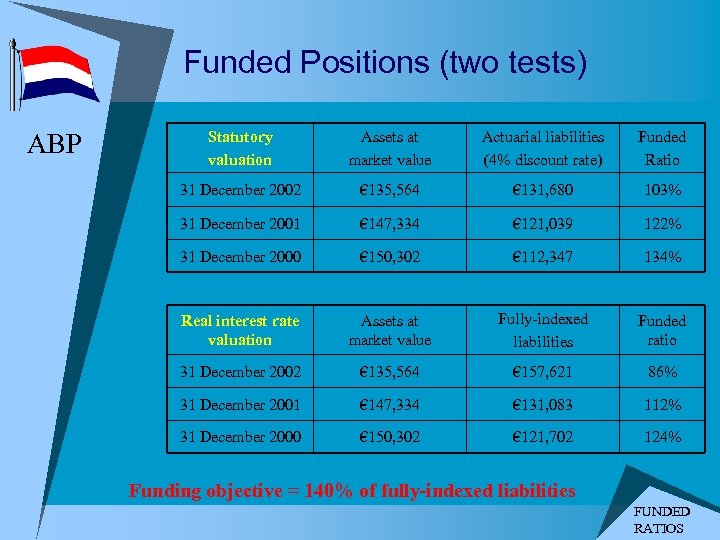 Funded Positions (two tests)

ABP

| Statutory valuation | Assets at market value | Actuarial liabilities (4% discount rate) | Funded Ratio |
|---|---|---|---|
| 31 December 2002 | €135,564 | €131,680 | 103% |
| 31 December 2001 | €147,334 | €121,039 | 122% |
| 31 December 2000 | €150,302 | €112,347 | 134% |

| Real interest rate valuation | Assets at market value | Fully-indexed liabilities | Funded ratio |
|---|---|---|---|
| 31 December 2002 | €135,564 | €157,621 | 86% |
| 31 December 2001 | €147,334 | €131,083 | 112% |
| 31 December 2000 | €150,302 | €121,702 | 124% |

Funding objective = 140% of fully-indexed liabilities

FUNDED RATIOS